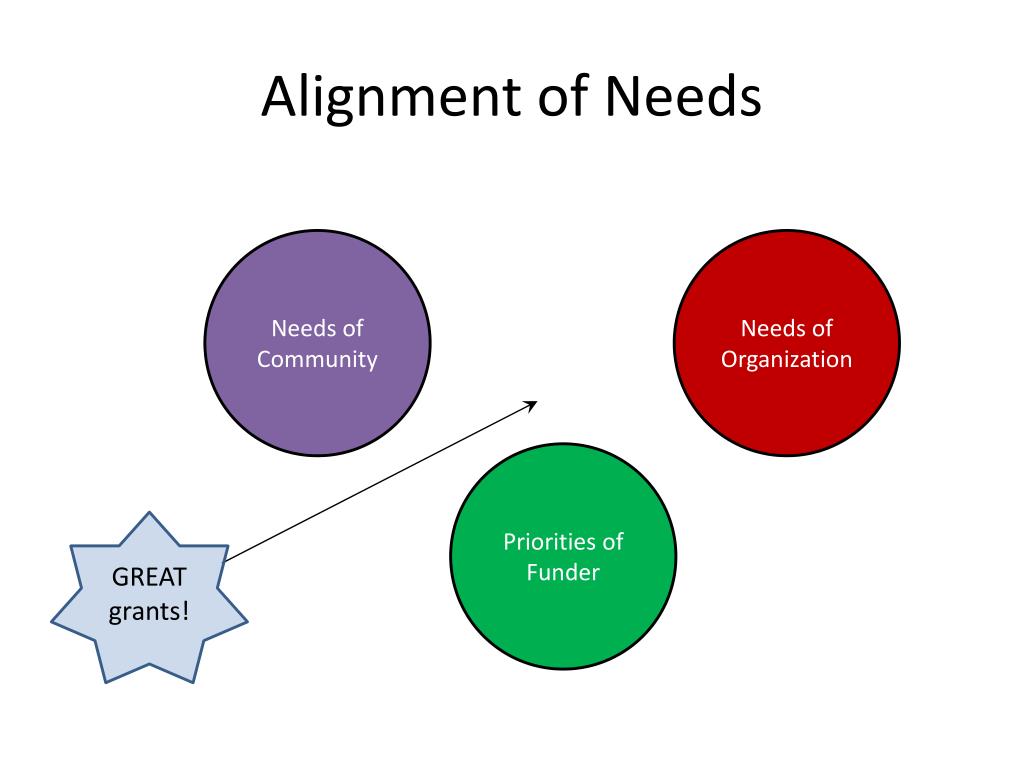 Alignment of Needs

Needs of Community

Needs of Organization

Priorities of Funder

GREAT grants!